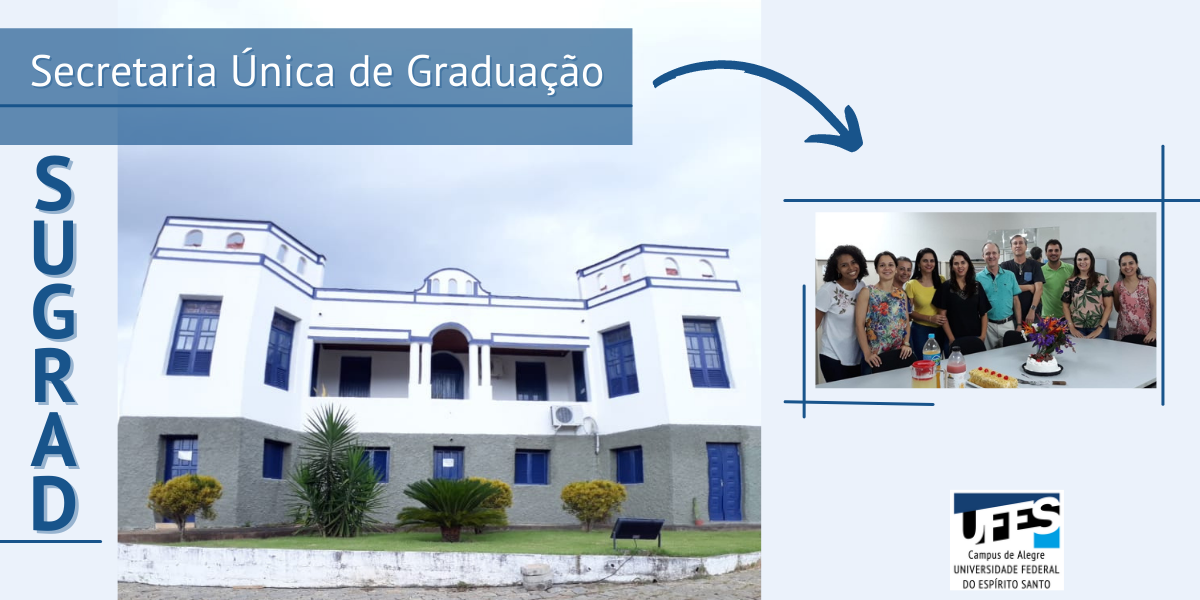 Secretaria Única de Graduação

SUGRAD

UFES
Campus de Alegre
UNIVERSIDADE FEDERAL
DO ESPÍRITO SANTO